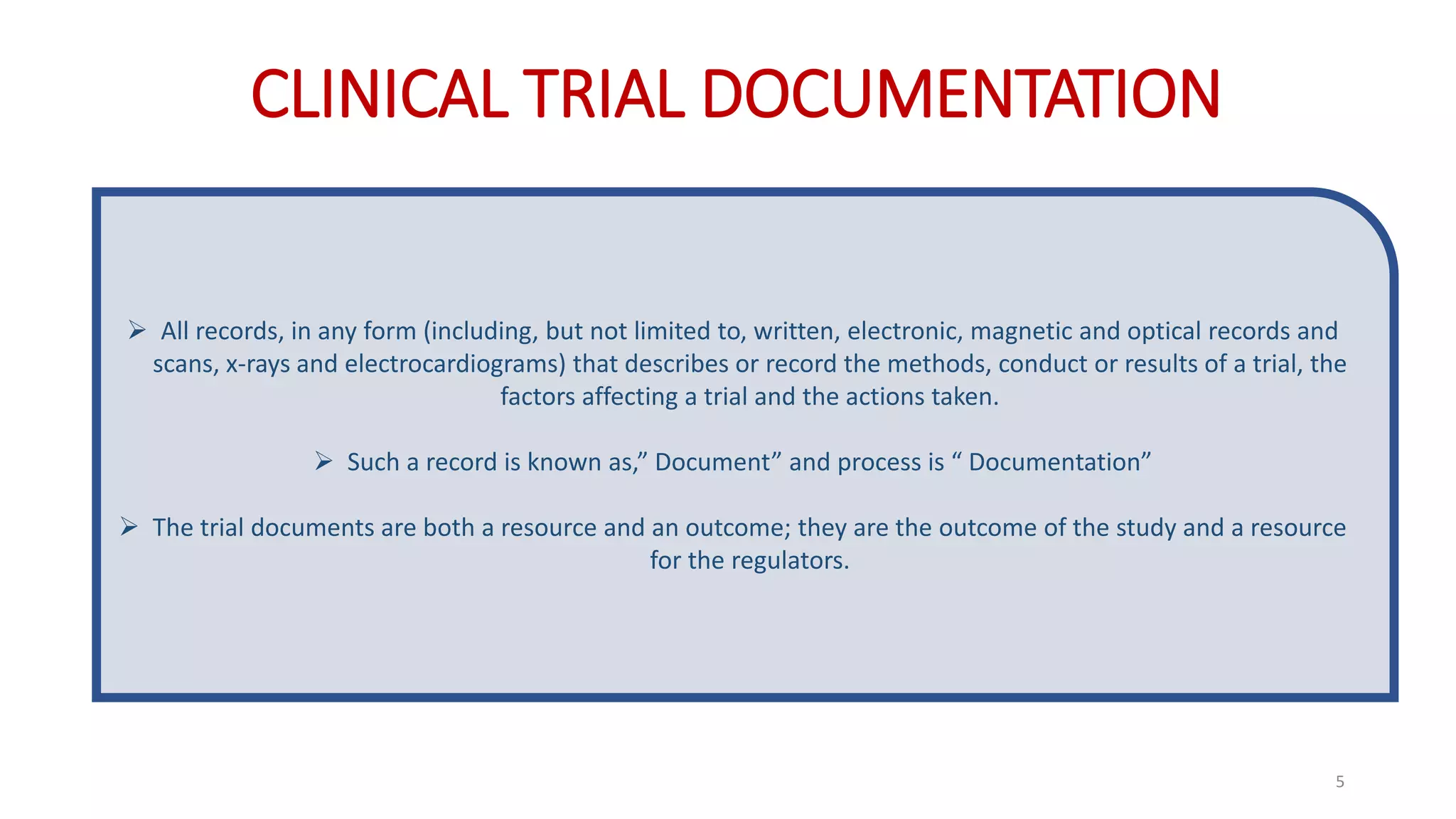 CLINICAL TRIAL DOCUMENTATION

➢ All records, in any form (including, but not limited to, written, electronic, magnetic and optical records and scans, x-rays and electrocardiograms) that describes or record the methods, conduct or results of a trial, the factors affecting a trial and the actions taken.

➢ Such a record is known as,” Document” and process is “ Documentation”

➢ The trial documents are both a resource and an outcome; they are the outcome of the study and a resource for the regulators.

5